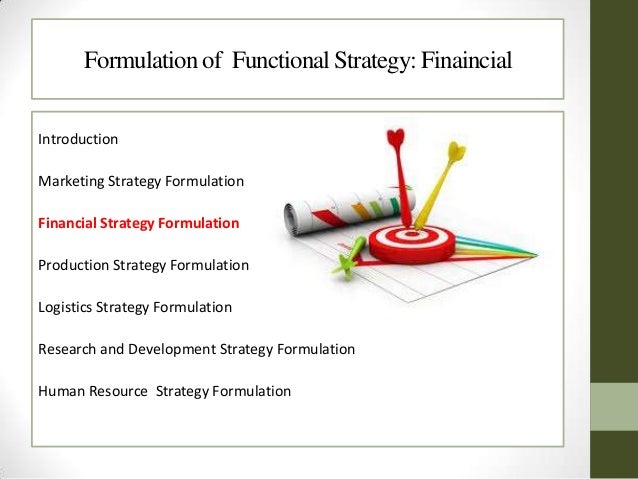 Formulation of Functional Strategy: Finaincial

Introduction

Marketing Strategy Formulation

Financial Strategy Formulation

Production Strategy Formulation

Logistics Strategy Formulation

Research and Development Strategy Formulation

Human Resource Strategy Formulation